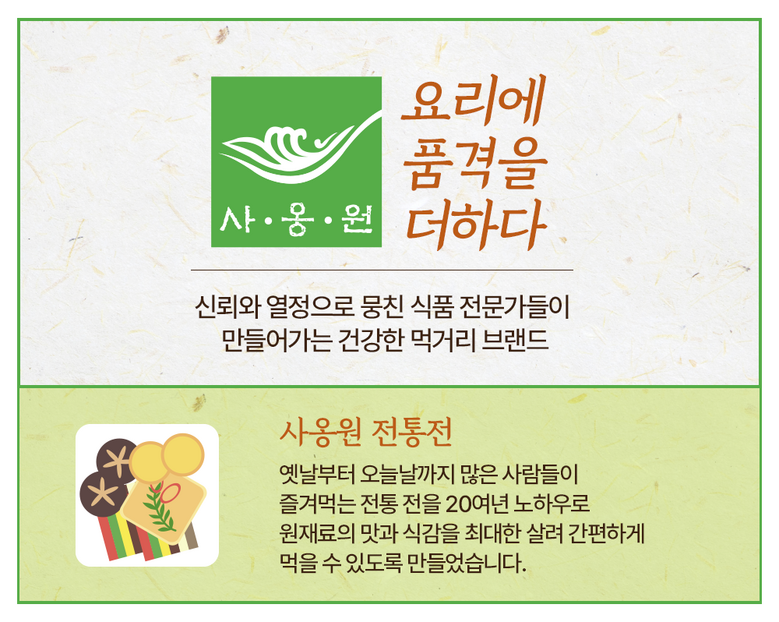 사·옹·원

요리에
품격을
더하다

신뢰와 열정으로 뭉친 식품 전문가들이
만들어가는 건강한 먹거리 브랜드

사옹원 전통전

옛날부터 오늘날까지 많은 사람들이
즐겨먹는 전통 전을 20여년 노하우로
원재료의 맛과 식감을 최대한 살려 간편하게
먹을 수 있도록 만들었습니다.